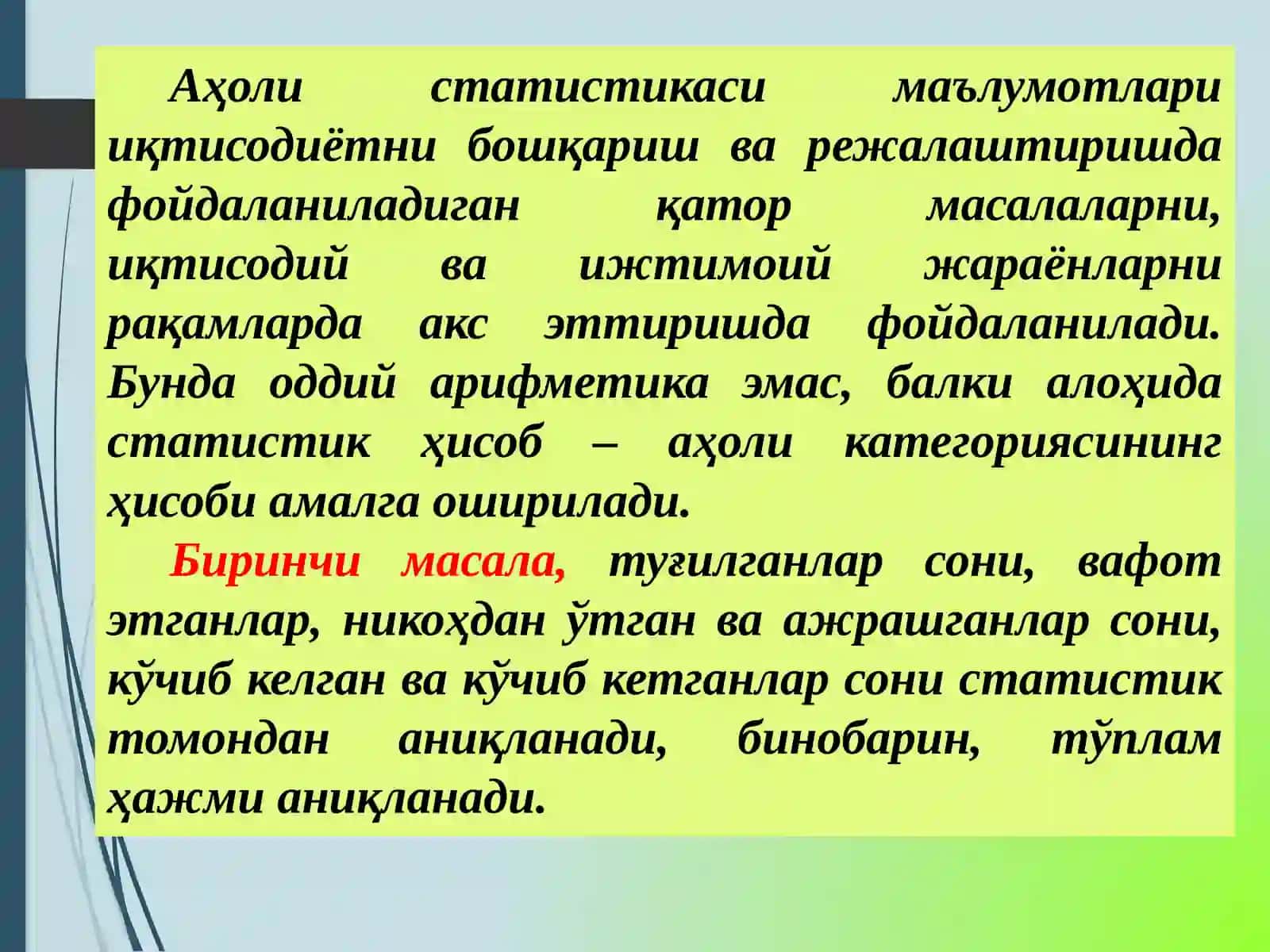 Аҳоли статистикаси маълумотлари иқтисодиётни бошқариш ва режалаштиришда фойдаланиладиган қатор масалаларни, иқтисодий ва ижтимоий жараёнларни рақамларда акс эттиришда фойдаланилади. Бунда оддий арифметика эмас, балки алоҳида статистик ҳисоб – аҳоли категориясининг ҳисоби амалга оширилади.

Биринчи масала, туғилганлар сони, вафот этганлар, никоҳдан ўтган ва ажрашганлар сони, кўчиб келган ва кўчиб кетганлар сони статистик томондан аниқланади, бинобарин, тўплам ҳажми аниқланади.